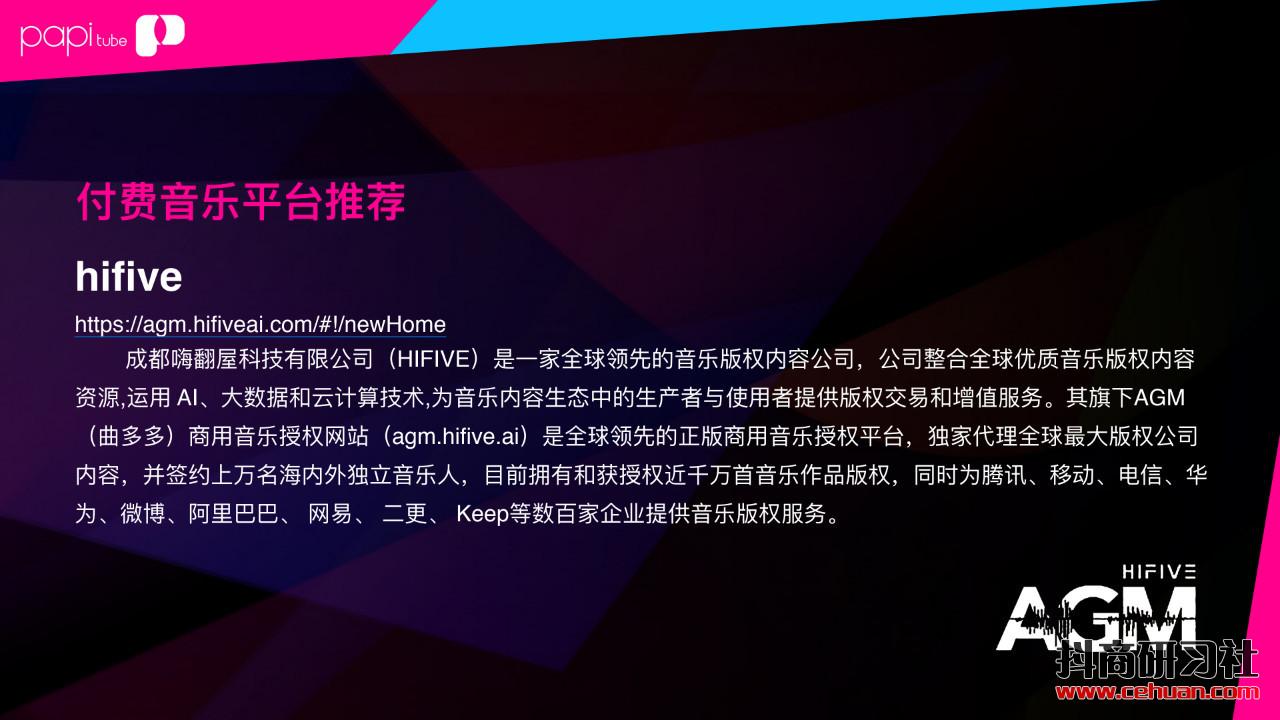 papi tube

付费音乐平台推荐

hifive

https://agm.hifiveai.com/#!/newHome

成都嗨翻屋科技有限公司（HIFIVE）是一家全球领先的音乐版权内容公司，公司整合全球优质音乐版权内容资源,运用 AI、大数据和云计算技术,为音乐内容生态中的生产者与使用者提供版权交易和增值服务。其旗下AGM（曲多多）商用音乐授权网站（agm.hifive.ai）是全球领先的正版商用音乐授权平台，独家代理全球最大版权公司内容，并签约上万名海内外独立音乐人，目前拥有和获授权近千万首音乐作品版权，同时为腾讯、移动、电信、华为、微博、阿里巴巴、 网易、 二更、 Keep等数百家企业提供音乐版权服务。

HIFIVE
AGM

抖商研习社
www.cehuan.com